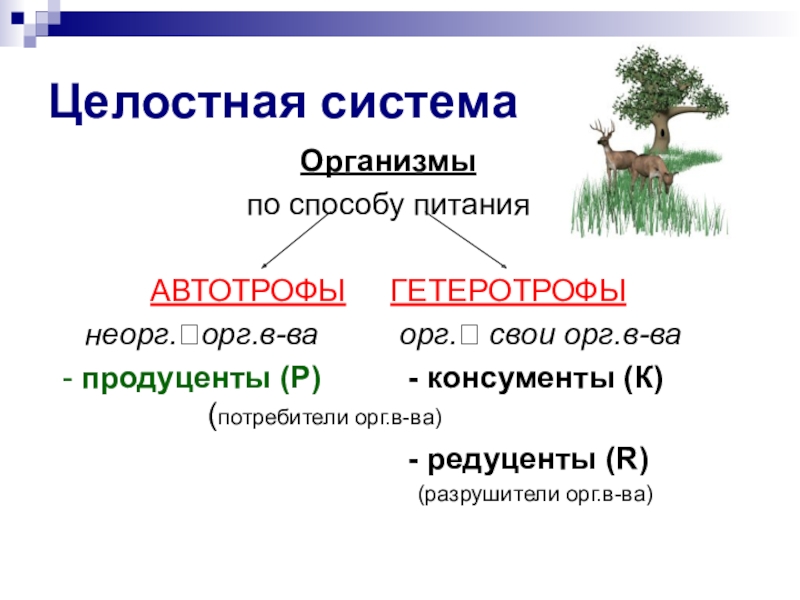 Целостная система

Организмы

по способу питания

АВТОТРОФЫ ГЕТЕРОТРОФЫ

неорг.□орг.в-ва орг.□ свои орг.в-ва

- продуценты (Р) - консументы (К)

(потребители орг.в-ва)

- редуценты (R)

(разрушители орг.в-ва)